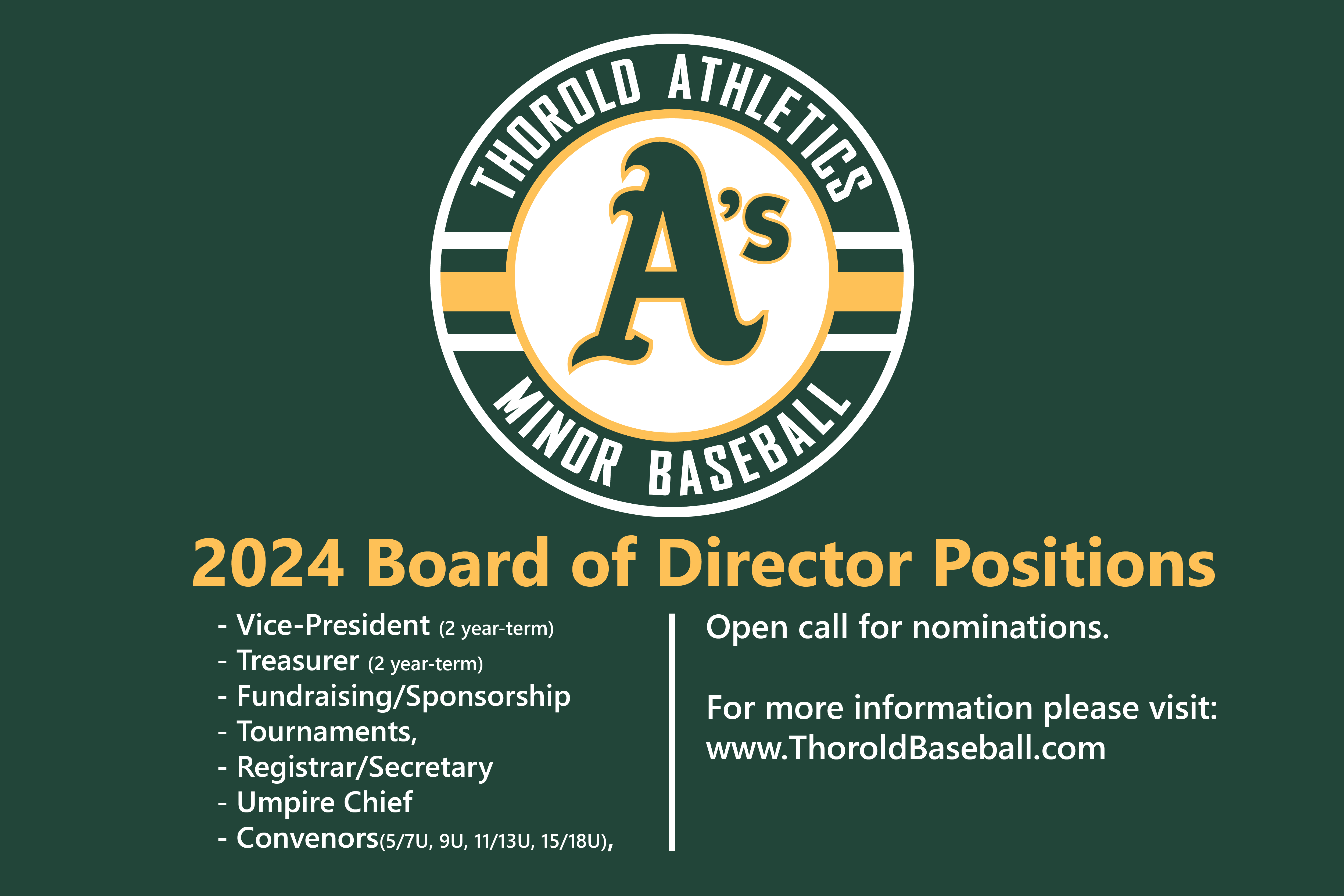 THOROLD ATHLETICS

A's

MINOR BASEBALL

2024 Board of Director Positions

- Vice-President (2 year-term)
- Treasurer (2 year-term)
- Fundraising/Sponsorship
- Tournaments,
- Registrar/Secretary
- Umpire Chief
- Convenors(5/7U, 9U, 11/13U, 15/18U),

Open call for nominations.

For more information please visit: www.ThoroldBaseball.com